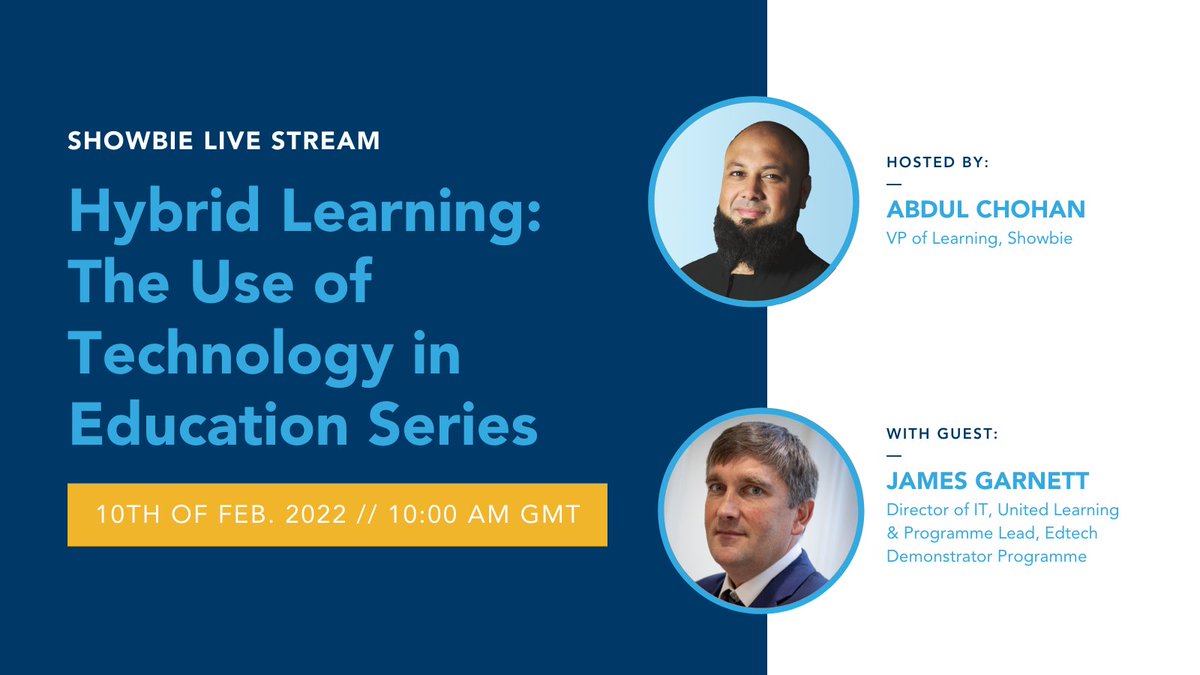 SHOWBIE LIVE STREAM

Hybrid Learning: The Use of Technology in Education Series

10TH OF FEB. 2022 // 10:00 AM GMT

HOSTED BY:
—
ABDUL CHOHAN
VP of Learning, Showbie

WITH GUEST:
—
JAMES GARNETT
Director of IT, United Learning & Programme Lead, Edtech Demonstrator Programme